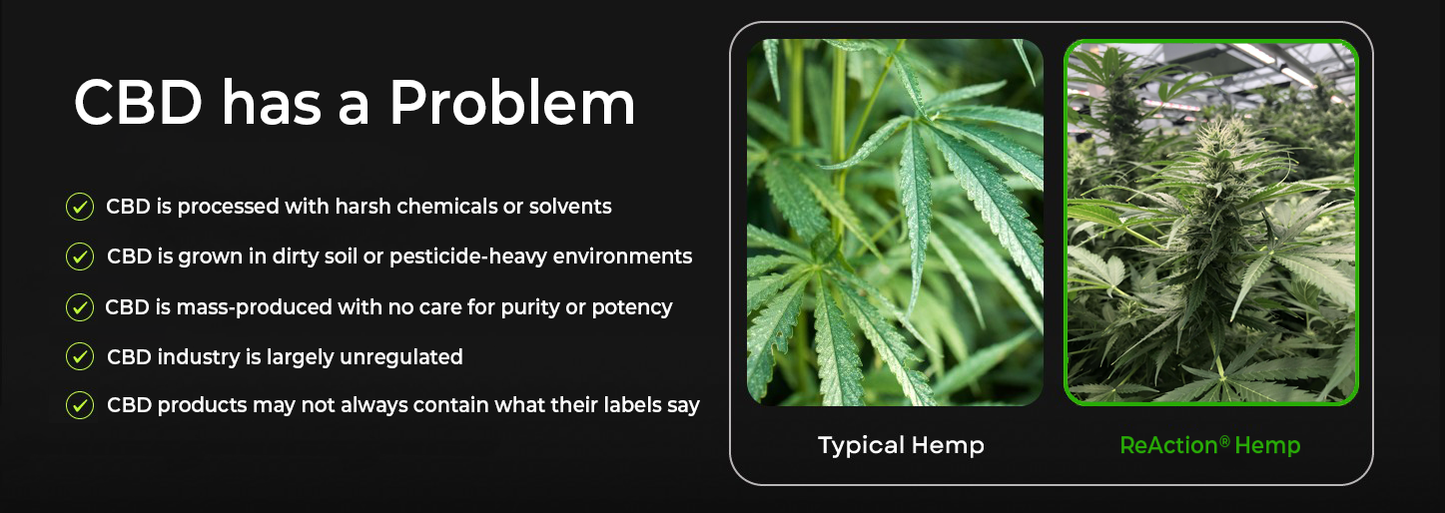 CBD has a Problem

CBD is processed with harsh chemicals or solvents

CBD is grown in dirty soil or pesticide-heavy environments

CBD is mass-produced with no care for purity or potency

CBD industry is largely unregulated

CBD products may not always contain what their labels say

Typical Hemp

ReAction® Hemp